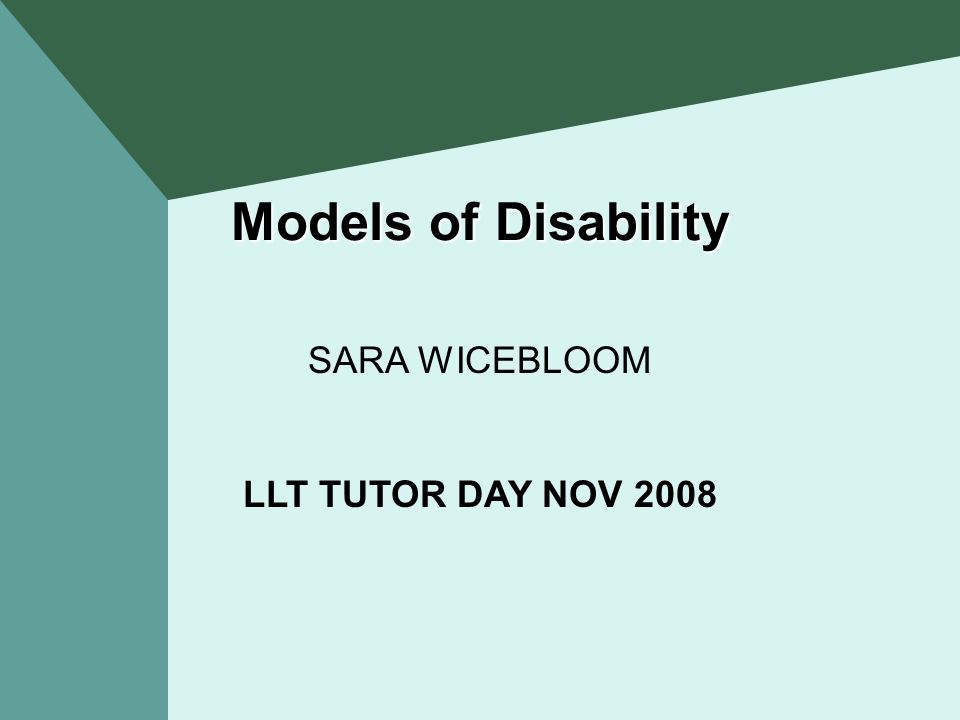 Models of Disability

SARA WICEBLOOM

LLT TUTOR DAY NOV 2008